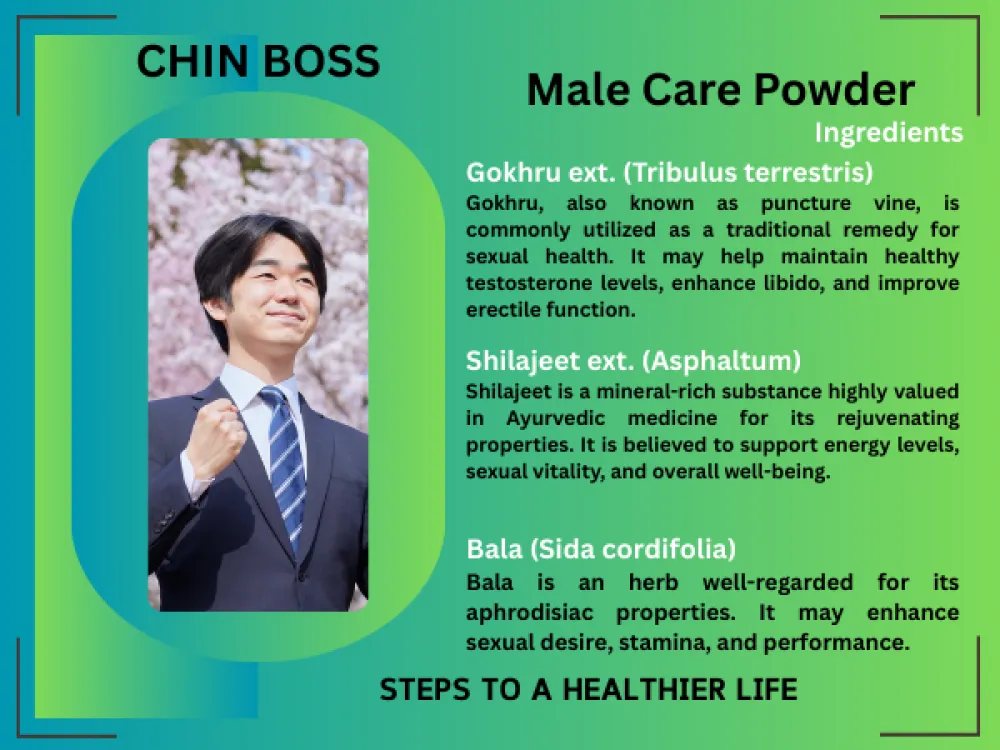 CHIN BOSS

Male Care Powder

Ingredients

Gokhru ext. (Tribulus terrestris)

Gokhru, also known as puncture vine, is commonly utilized as a traditional remedy for sexual health. It may help maintain healthy testosterone levels, enhance libido, and improve erectile function.

Shilajeet ext. (Asphaltum)

Shilajeet is a mineral-rich substance highly valued in Ayurvedic medicine for its rejuvenating properties. It is believed to support energy levels, sexual vitality, and overall well-being.

Bala (Sida cordifolia)

Bala is an herb well-regarded for its aphrodisiac properties. It may enhance sexual desire, stamina, and performance.

STEPS TO A HEALTHIER LIFE